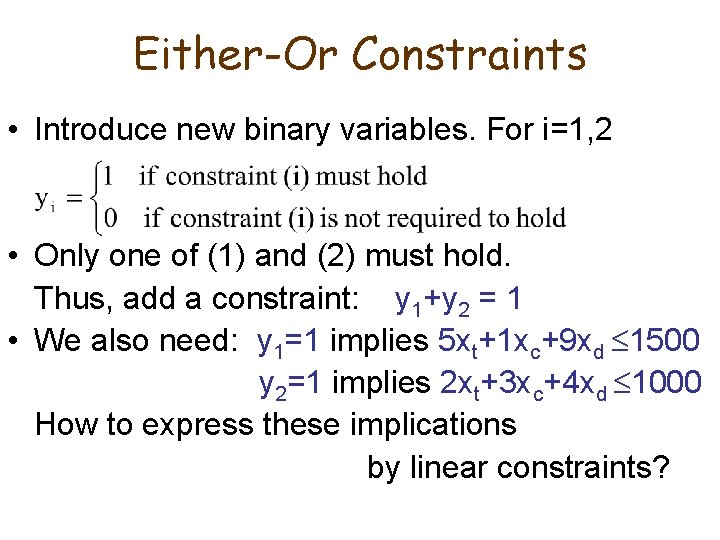 Either-Or Constraints

• Introduce new binary variables. For i=1,2

$y_i = \begin{cases} 1 & \text{if constraint (i) must hold} \\ 0 & \text{if constraint (i) is not required to hold} \end{cases}$

• Only one of (1) and (2) must hold. Thus, add a constraint: $y_1+y_2 = 1$

• We also need: $y_1=1$ implies $5x_t+1x_c+9x_d \leq 1500$
$y_2=1$ implies $2x_t+3x_c+4x_d \leq 1000$

How to express these implications by linear constraints?